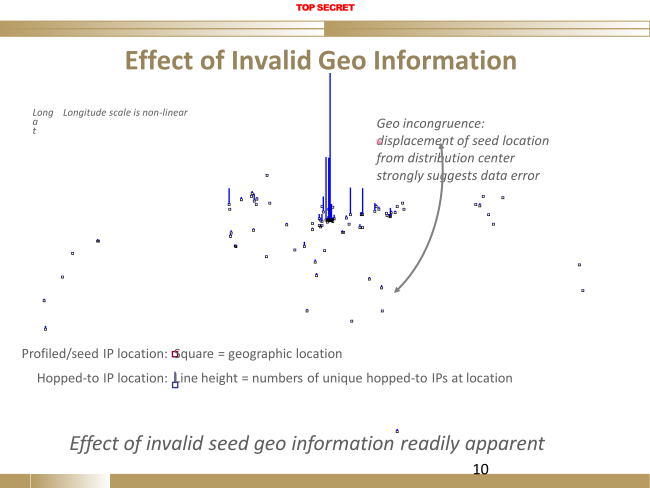 TOP SECRET

Effect of Invalid Geo Information

Long
a
t

Longitude scale is non-linear

Geo incongruence: displacement of seed location from distribution center strongly suggests data error

Profiled/seed IP location: Square = geographic location

Hopped-to IP location: Line height = numbers of unique hopped-to IPs at location

Effect of invalid seed geo information readily apparent

10